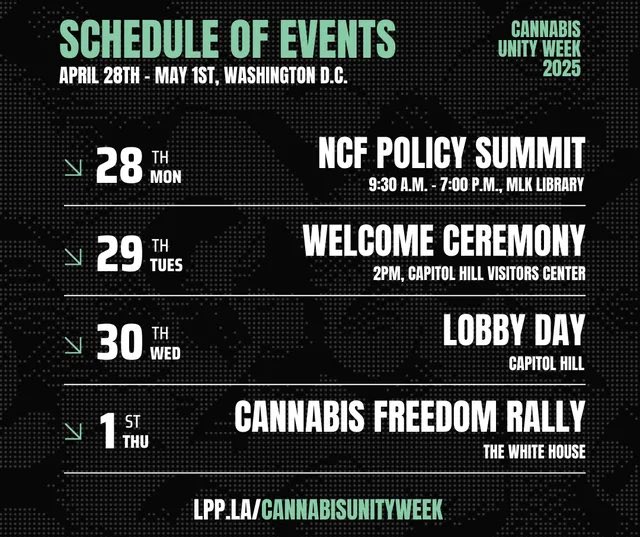 SCHEDULE OF EVENTS
APRIL 28TH - MAY 1ST, WASHINGTON D.C.

CANNABIS UNITY WEEK 2025

28 TH MON
NCF POLICY SUMMIT
9:30 A.M. - 7:00 P.M., MLK LIBRARY

29 TH TUES
WELCOME CEREMONY
2PM, CAPITOL HILL VISITORS CENTER

30 TH WED
LOBBY DAY
CAPITOL HILL

1 ST THU
CANNABIS FREEDOM RALLY
THE WHITE HOUSE

LPP.LA/CANNABISUNITYWEEK